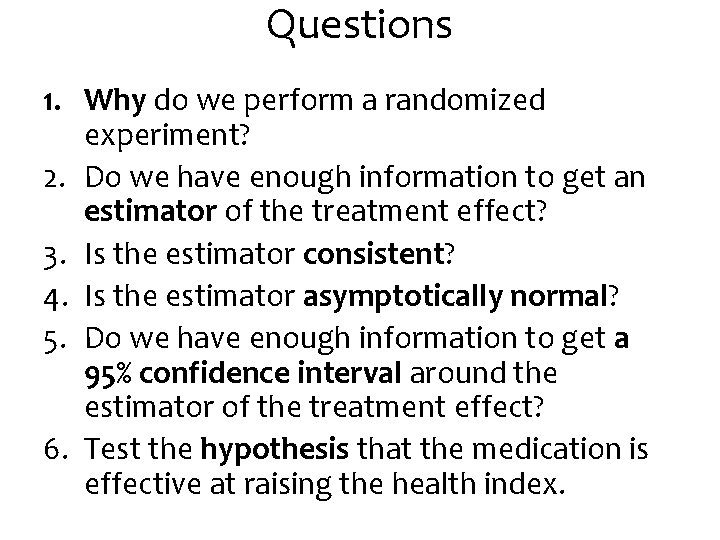 Questions

1. Why do we perform a randomized experiment?
2. Do we have enough information to get an estimator of the treatment effect?
3. Is the estimator consistent?
4. Is the estimator asymptotically normal?
5. Do we have enough information to get a 95% confidence interval around the estimator of the treatment effect?
6. Test the hypothesis that the medication is effective at raising the health index.